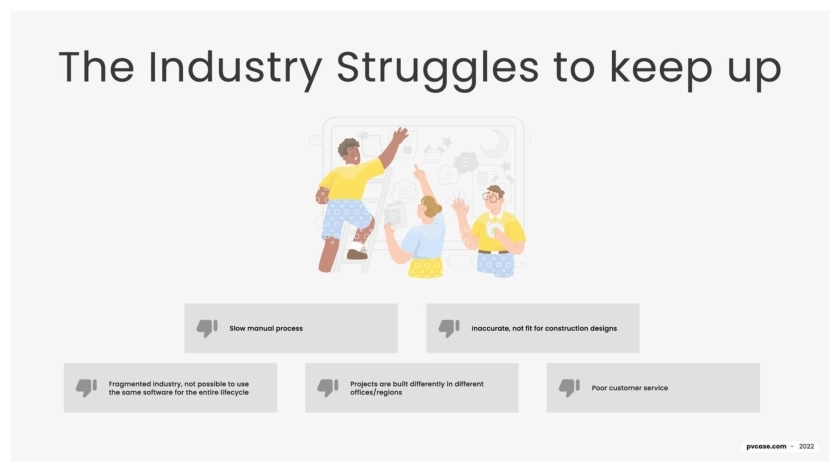 The Industry Struggles to keep up

Slow manual process

Inaccurate, not fit for construction designs

Fragmented industry, not possible to use the same software for the entire lifecycle

Projects are built differently in different offices/regions

Poor customer service

pvcase.com - 2022